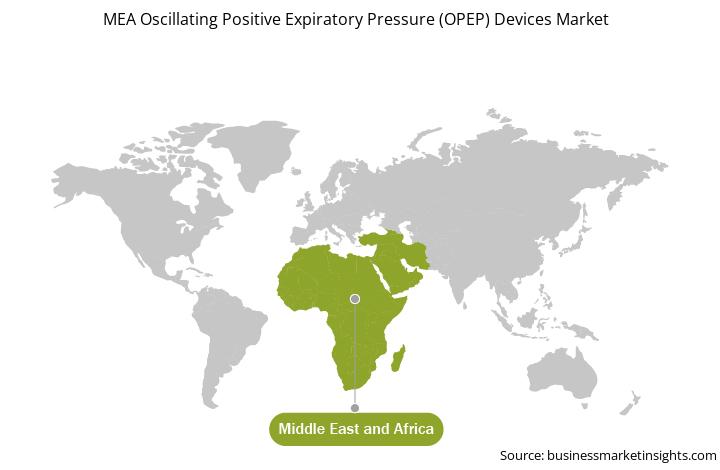 MEA Oscillating Positive Expiratory Pressure (OPEP) Devices Market

Middle East and Africa

Source: businessmarketinsights.com